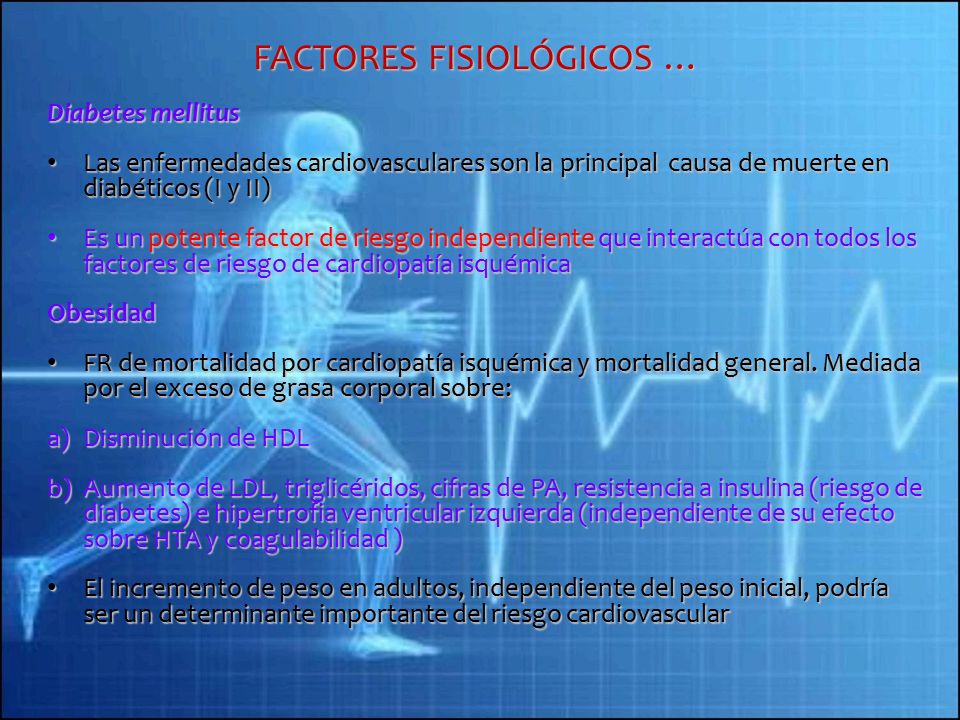 FACTORES FISIOLÓGICOS …

Diabetes mellitus

• Las enfermedades cardiovasculares son la principal causa de muerte en diabéticos (I y II)

• Es un potente factor de riesgo independiente que interactúa con todos los factores de riesgo de cardiopatía isquémica

Obesidad

• FR de mortalidad por cardiopatía isquémica y mortalidad general. Mediada por el exceso de grasa corporal sobre:

a) Disminución de HDL

b) Aumento de LDL, triglicéridos, cifras de PA, resistencia a insulina (riesgo de diabetes) e hipertrofia ventricular izquierda (independiente de su efecto sobre HTA y coagulabilidad )

• El incremento de peso en adultos, independiente del peso inicial, podría ser un determinante importante del riesgo cardiovascular